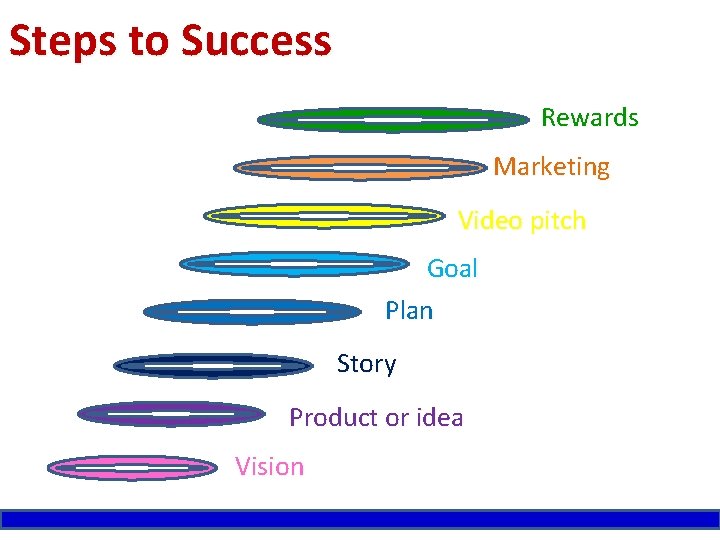 Steps to Success

Rewards

Marketing

Video pitch

Goal

Plan

Story

Product or idea

Vision